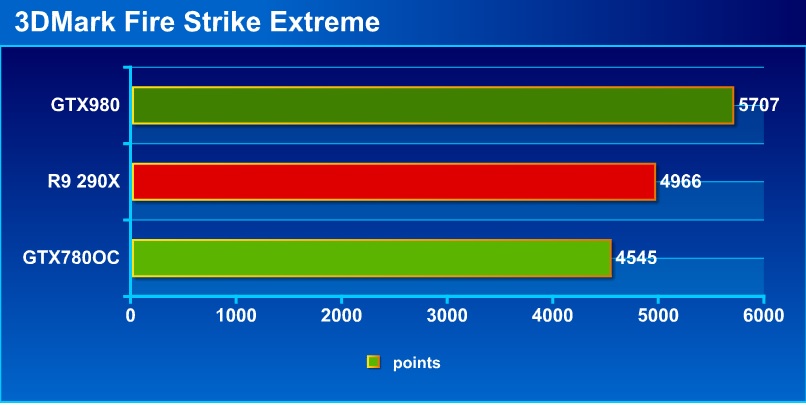 3DMark Fire Strike Extreme

GTX980
5707

R9 290X
4966

GTX780OC
4545

0
1000
2000
3000
4000
5000
6000

points